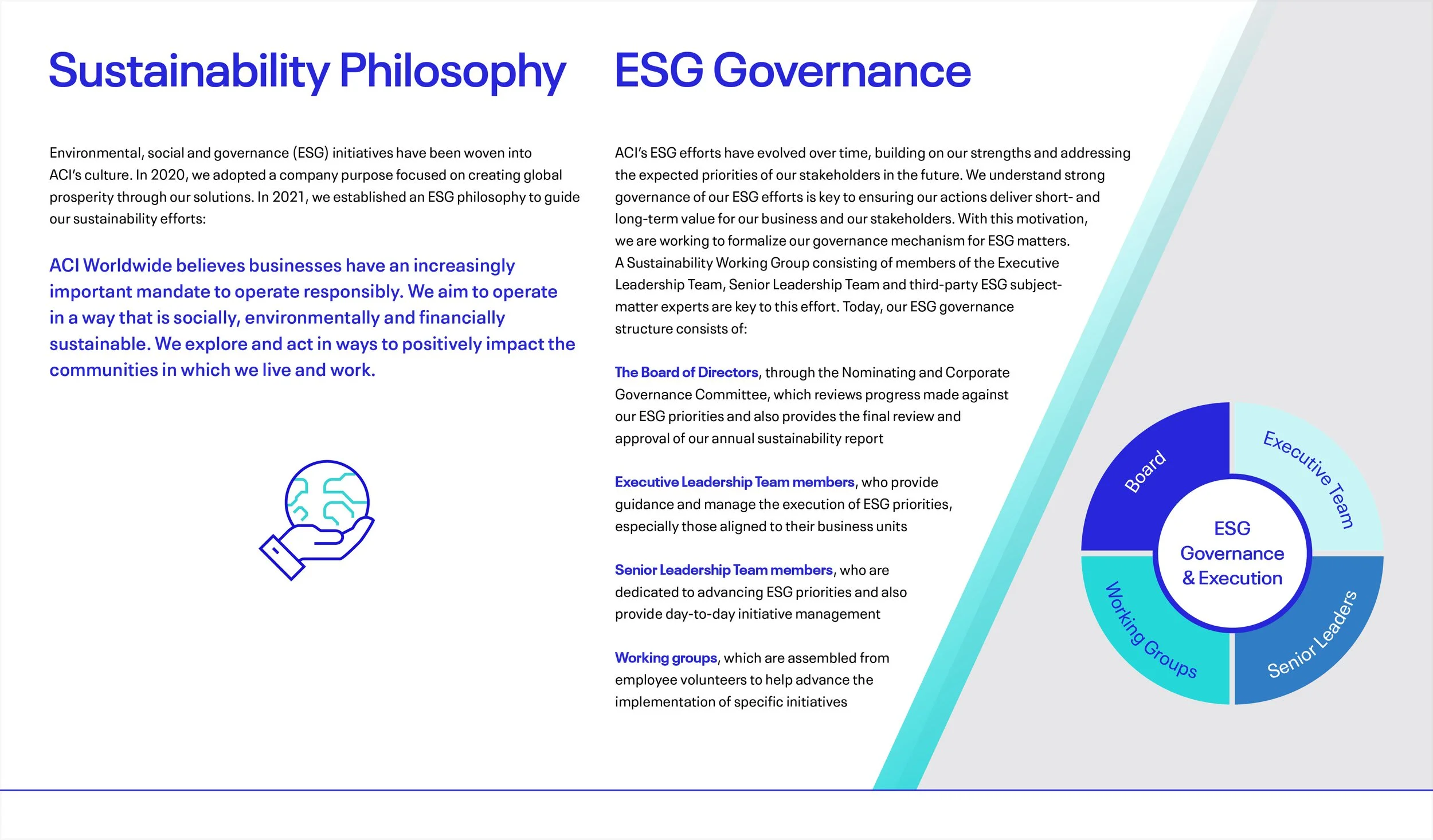 Sustainability Philosophy

Environmental, social and governance (ESG) initiatives have been woven into ACI's culture. In 2020, we adopted a company purpose focused on creating global prosperity through our solutions. In 2021, we established an ESG philosophy to guide our sustainability efforts:

ACI Worldwide believes businesses have an increasingly important mandate to operate responsibly. We aim to operate in a way that is socially, environmentally and financially sustainable. We explore and act in ways to positively impact the communities in which we live and work.

ESG Governance

ACI's ESG efforts have evolved over time, building on our strengths and addressing the expected priorities of our stakeholders in the future. We understand strong governance of our ESG efforts is key to ensuring our actions deliver short- and long-term value for our business and our stakeholders. With this motivation, we are working to formalize our governance mechanism for ESG matters. A Sustainability Working Group consisting of members of the Executive Leadership Team, Senior Leadership Team and third-party ESG subject-matter experts are key to this effort. Today, our ESG governance structure consists of:

The Board of Directors, through the Nominating and Corporate Governance Committee, which reviews progress made against our ESG priorities and also provides the final review and approval of our annual sustainability report

Executive Leadership Team members, who provide guidance and manage the execution of ESG priorities, especially those aligned to their business units

Senior Leadership Team members, who are dedicated to advancing ESG priorities and also provide day-to-day initiative management

Working groups, which are assembled from employee volunteers to help advance the implementation of specific initiatives

Board
Executive Team
ESG Governance & Execution
Working Groups
Senior Leaders